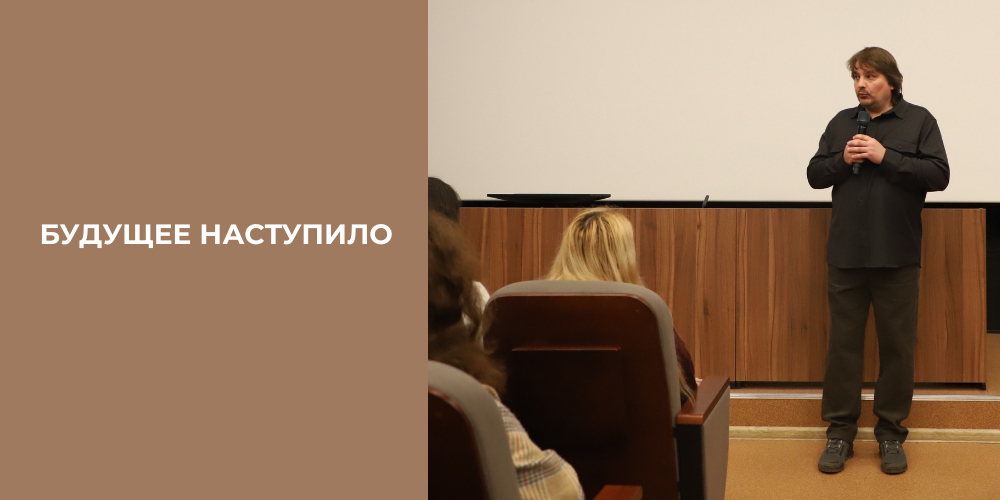 БУДУЩЕЕ НАСТУПИЛО